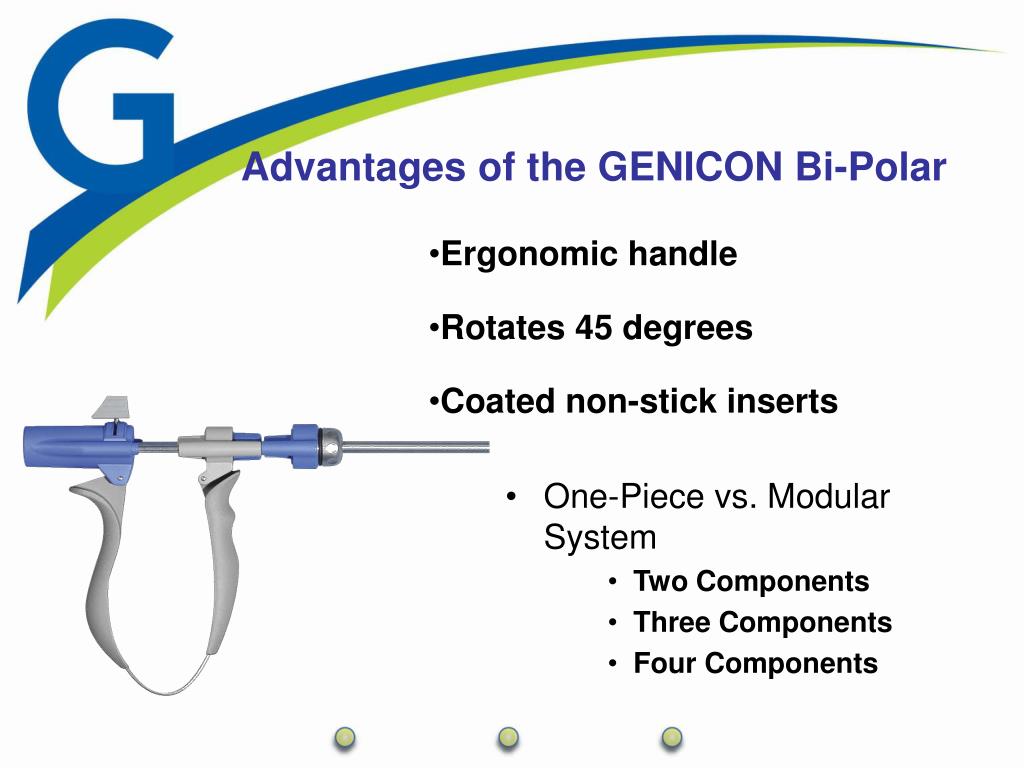 G

Advantages of the GENICON Bi-Polar

•Ergonomic handle

•Rotates 45 degrees

•Coated non-stick inserts

• One-Piece vs. Modular System
  • Two Components
  • Three Components
  • Four Components